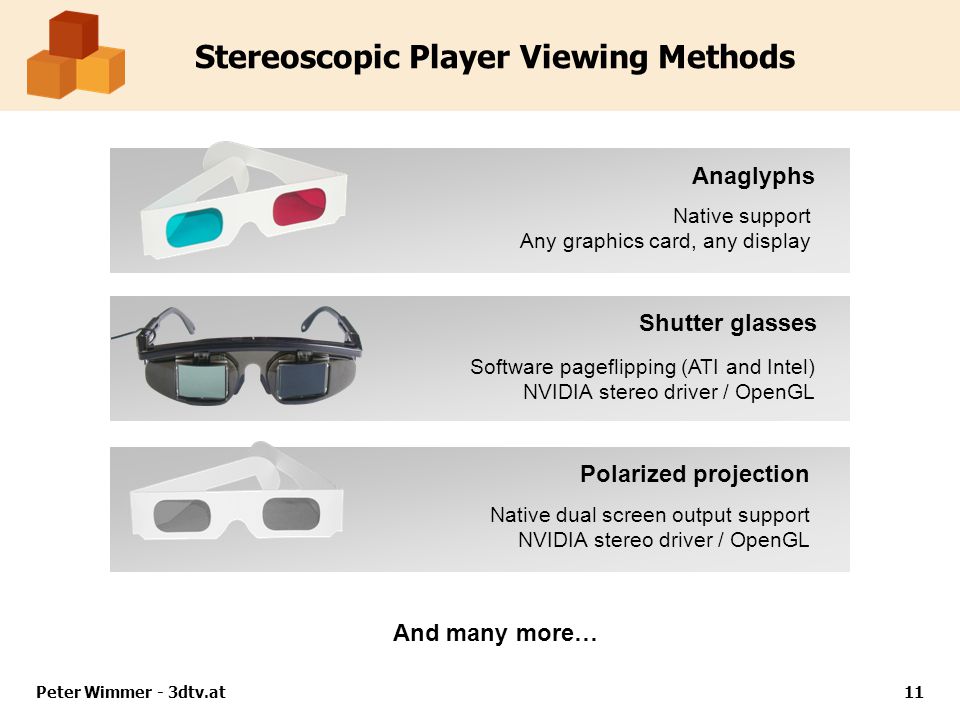 Stereoscopic Player Viewing Methods

Anaglyphs

Native support
Any graphics card, any display

Shutter glasses

Software pageflipping (ATI and Intel)
NVIDIA stereo driver / OpenGL

Polarized projection

Native dual screen output support
NVIDIA stereo driver / OpenGL

And many more…

Peter Wimmer - 3dtv.at

11